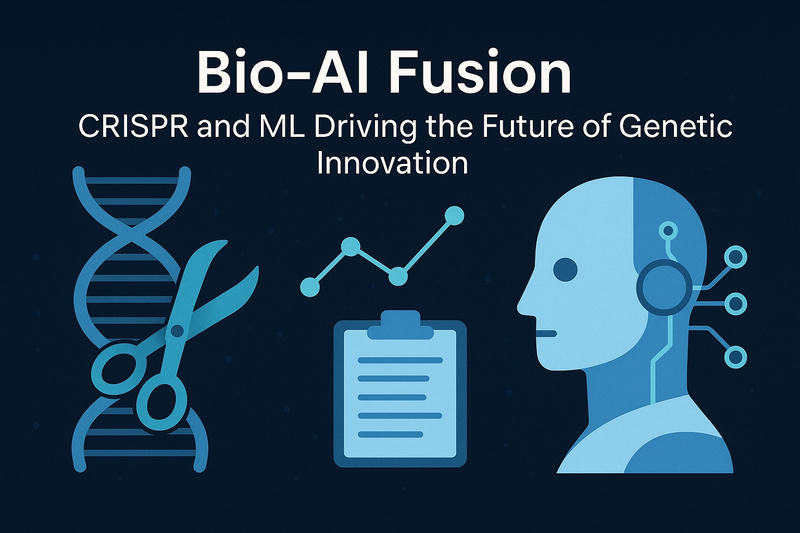 Bio-AI Fusion

CRISPR and ML Driving the Future of Genetic Innovation